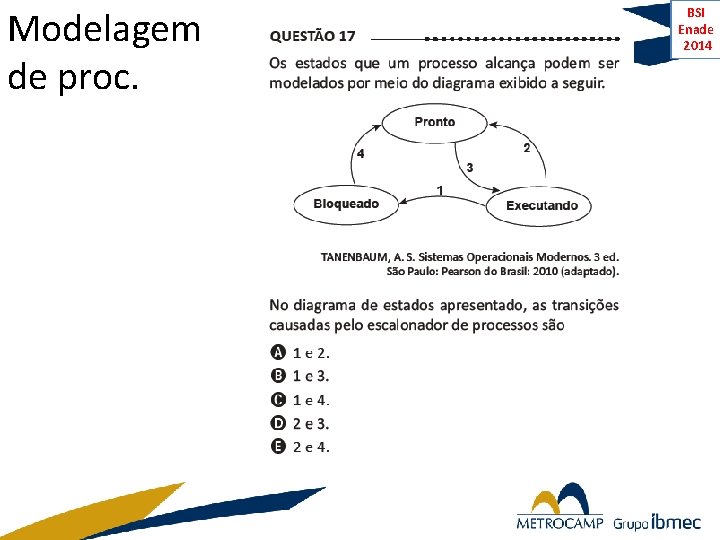 Modelagem de proc.

BSI
Enade
2014

QUESTÃO 17

Os estados que um processo alcança podem ser modelados por meio do diagrama exibido a seguir.

Pronto

4

2

3

1

Bloqueado

Executando

TANENBAUM, A. S. Sistemas Operacionais Modernos. 3 ed. São Paulo: Pearson do Brasil: 2010 (adaptado).

No diagrama de estados apresentado, as transições causadas pelo escalonador de processos são

A 1 e 2.
B 1 e 3.
C 1 e 4.
D 2 e 3.
E 2 e 4.

METROCAMP Grupo ibmec